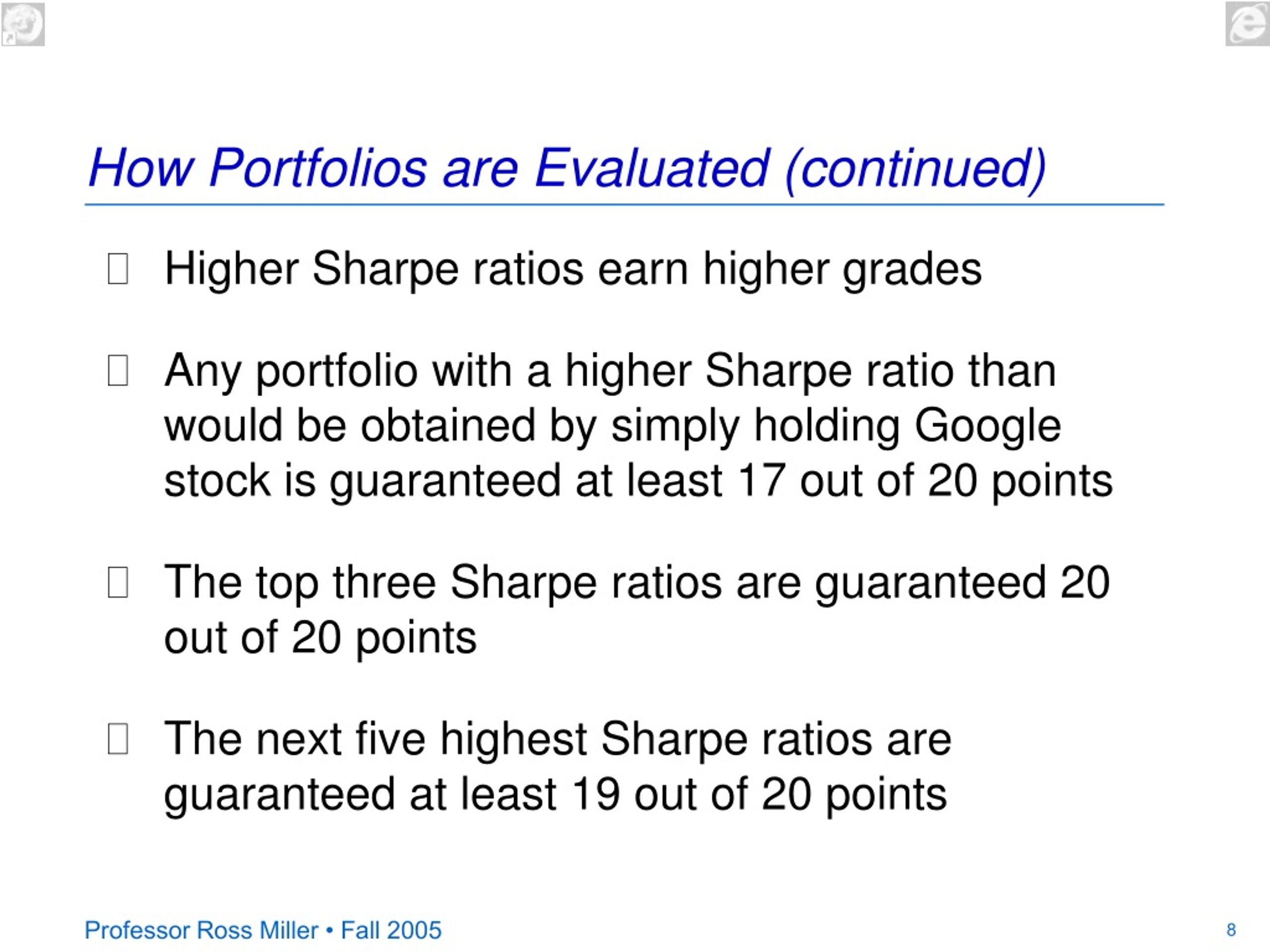 How Portfolios are Evaluated (continued)

Higher Sharpe ratios earn higher grades

Any portfolio with a higher Sharpe ratio than would be obtained by simply holding Google stock is guaranteed at least 17 out of 20 points

The top three Sharpe ratios are guaranteed 20 out of 20 points

The next five highest Sharpe ratios are guaranteed at least 19 out of 20 points

Professor Ross Miller • Fall 2005

8